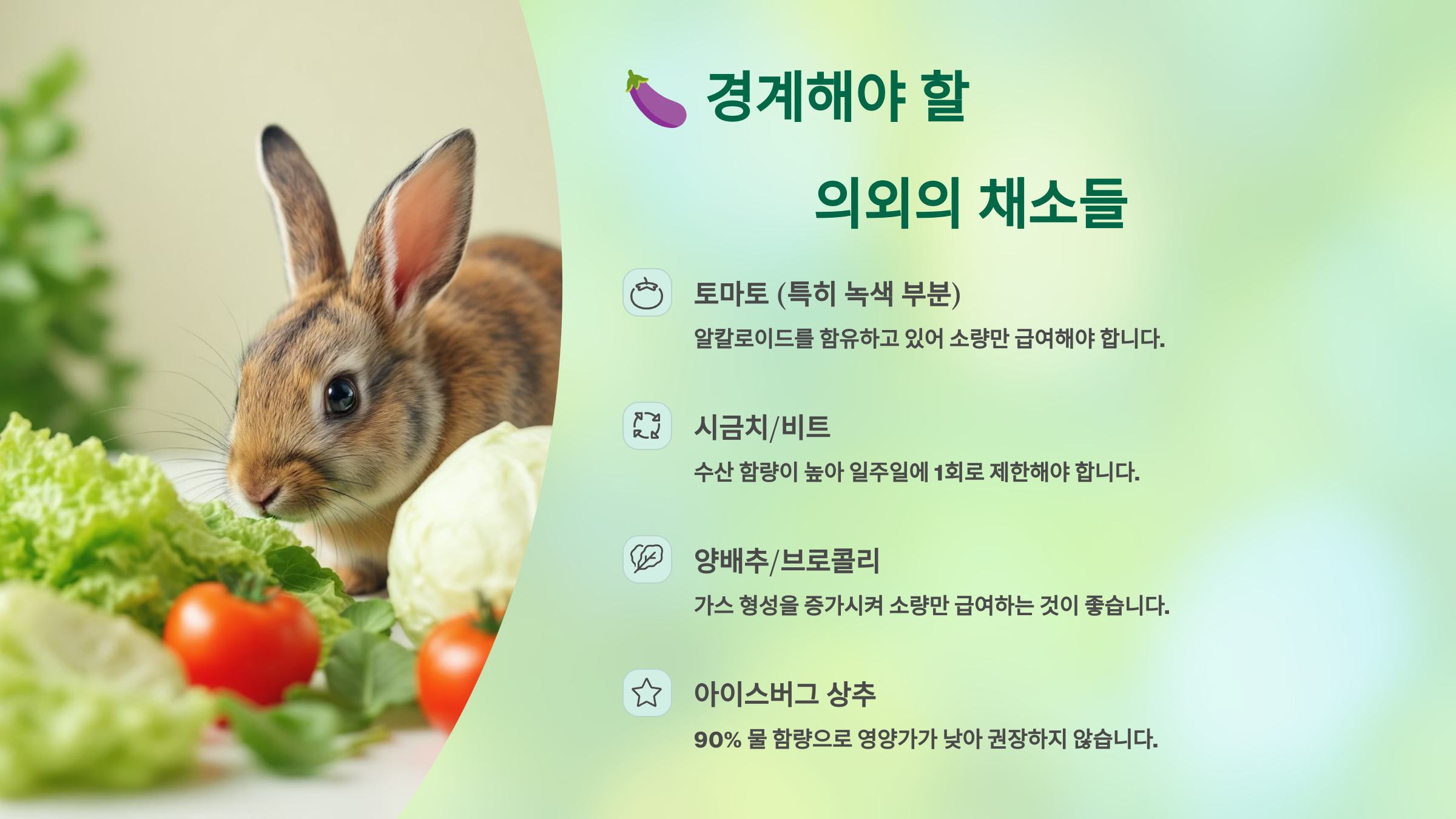 🍆 경계해야 할

의외의 채소들

토마토 (특히 녹색 부분)

알칼로이드를 함유하고 있어 소량만 급여해야 합니다.

시금치/비트

수산 함량이 높아 일주일에 1회로 제한해야 합니다.

양배추/브로콜리

가스 형성을 증가시켜 소량만 급여하는 것이 좋습니다.

아이스버그 상추

90% 물 함량으로 영양가가 낮아 권장하지 않습니다.